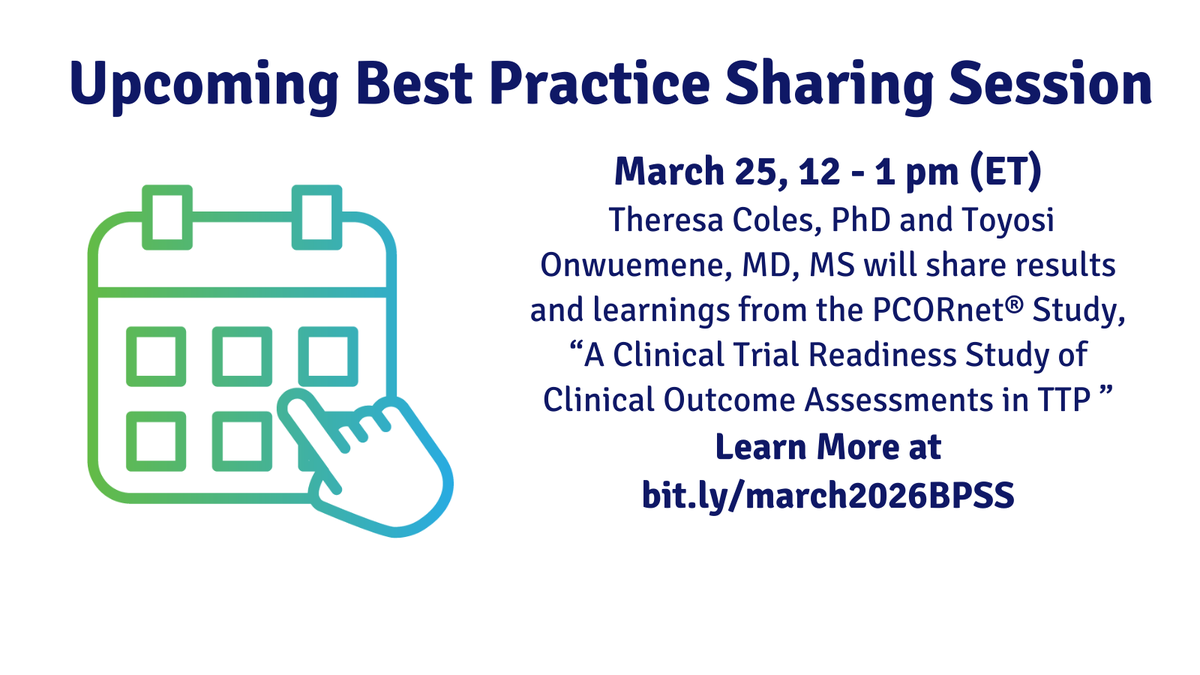 Upcoming Best Practice Sharing Session

March 25, 12 - 1 pm (ET)

Theresa Coles, PhD and Toyosi Onwuemene, MD, MS will share results and learnings from the PCORnet® Study, “A Clinical Trial Readiness Study of Clinical Outcome Assessments in TTP ”

Learn More at bit.ly/march2026BPSS